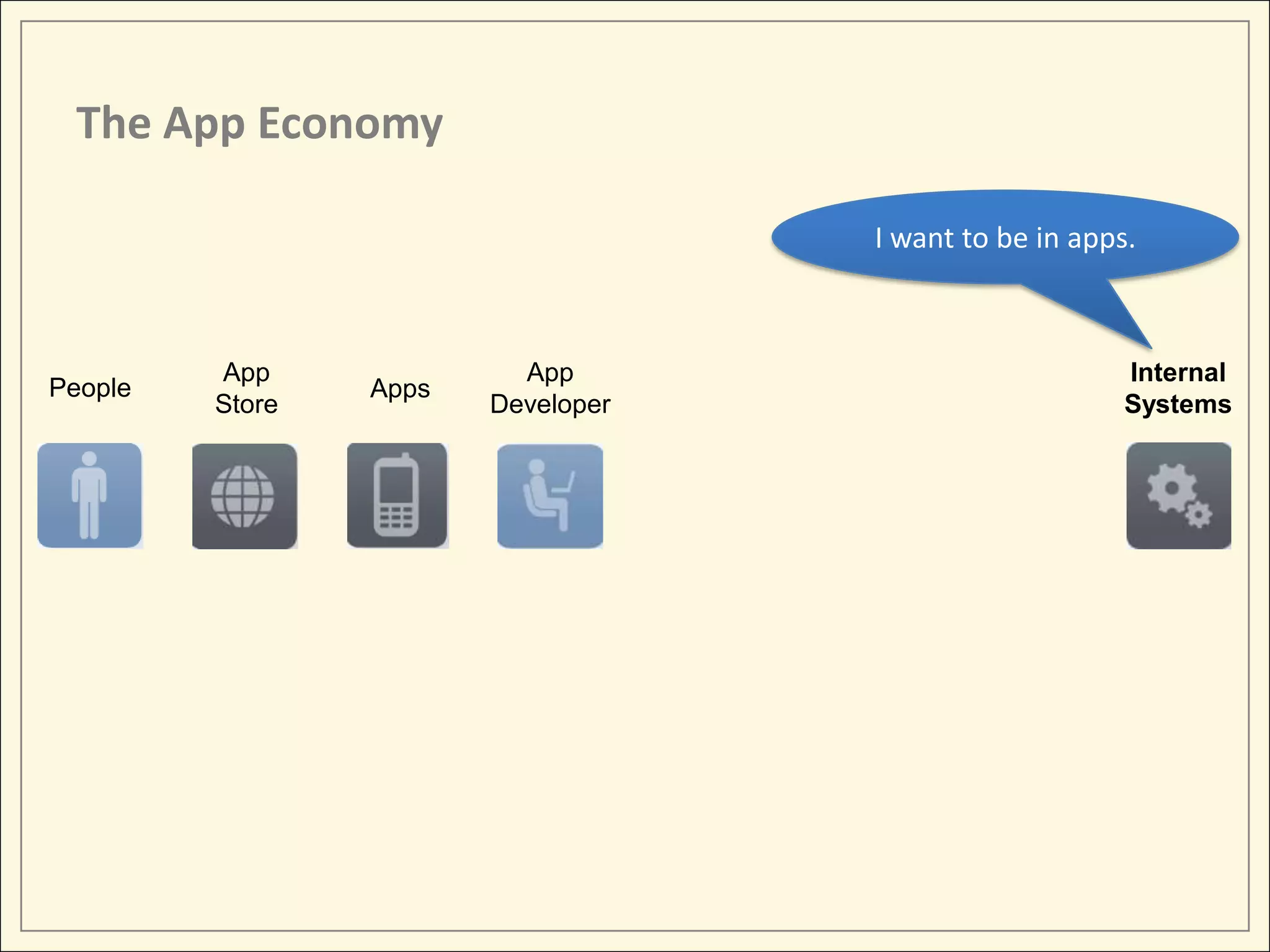 The App Economy

I want to be in apps.

People

App Store

Apps

App Developer

Internal Systems